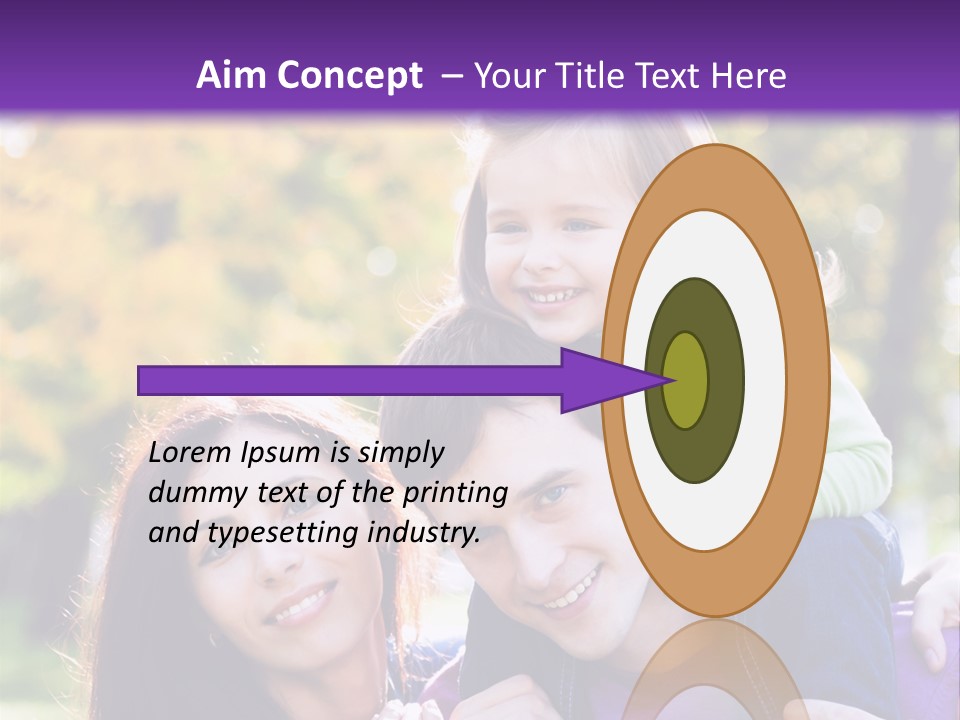 Aim Concept – Your Title Text Here

Lorem Ipsum is simply dummy text of the printing and typesetting industry.